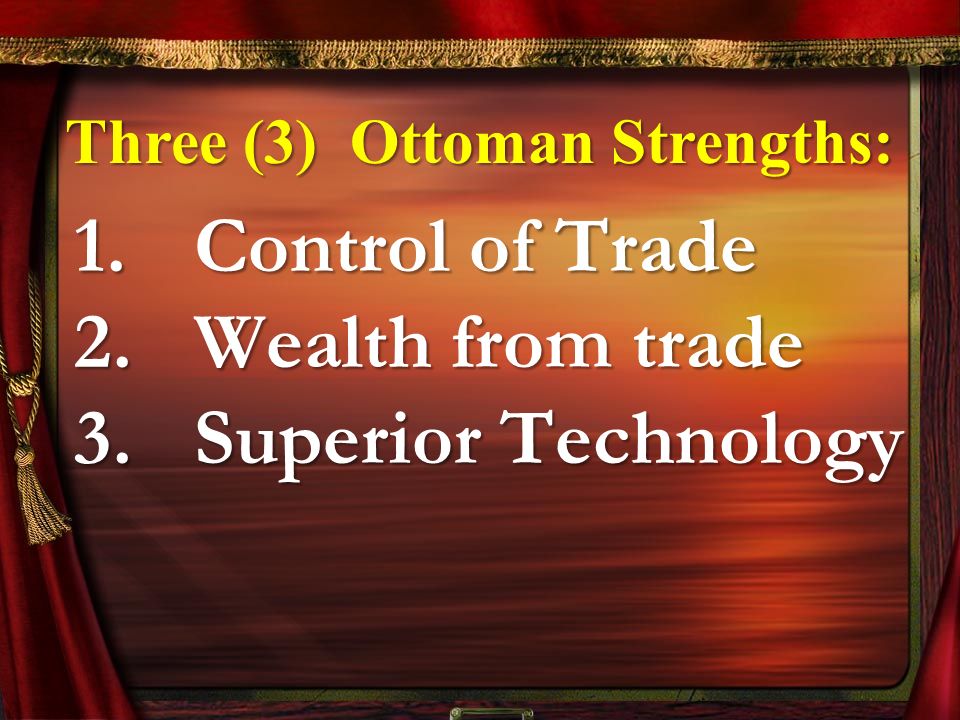 Three (3) Ottoman Strengths:

1. Control of Trade
2. Wealth from trade
3. Superior Technology